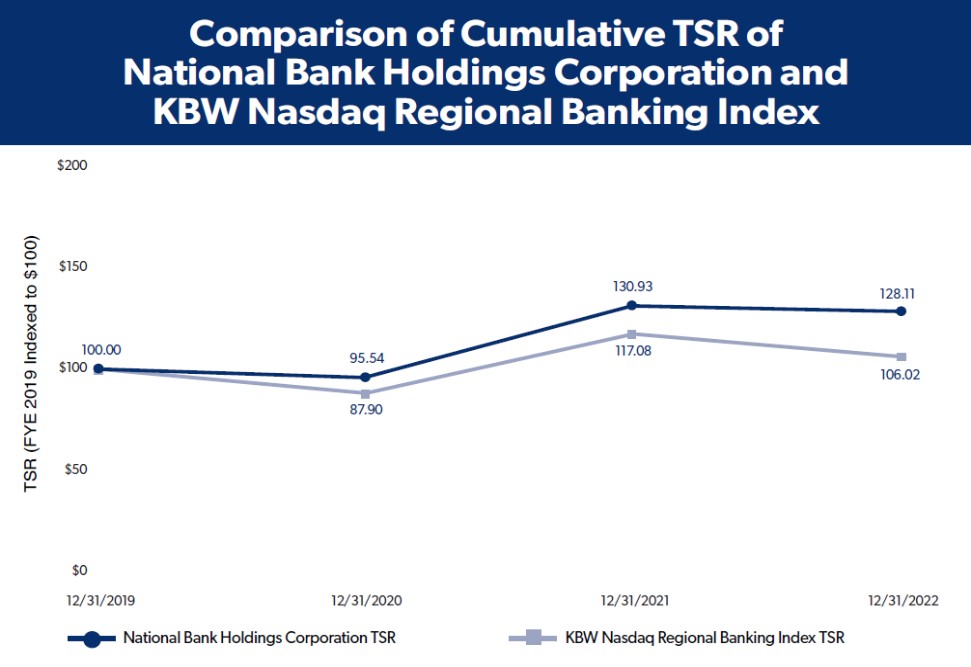 Comparison of Cumulative TSR of National Bank Holdings Corporation and KBW Nasdaq Regional Banking Index

TSR (FYE 2019 Indexed to $100)

$200

$150

$100

$50

$0

100.00

95.54

87.90

130.93

117.08

128.11

106.02

12/31/2019

12/31/2020

12/31/2021

12/31/2022

National Bank Holdings Corporation TSR

KBW Nasdaq Regional Banking Index TSR